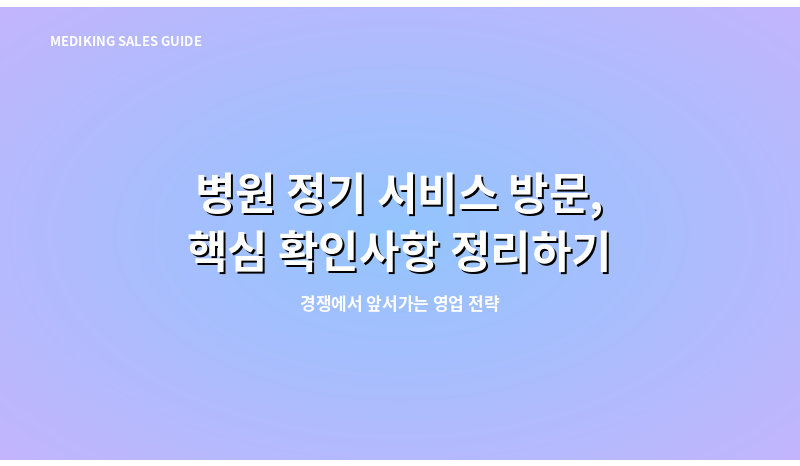 MEDIKING SALES GUIDE

병원 정기 서비스 방문,
핵심 확인사항 정리하기

경쟁에서 앞서가는 영업 전략